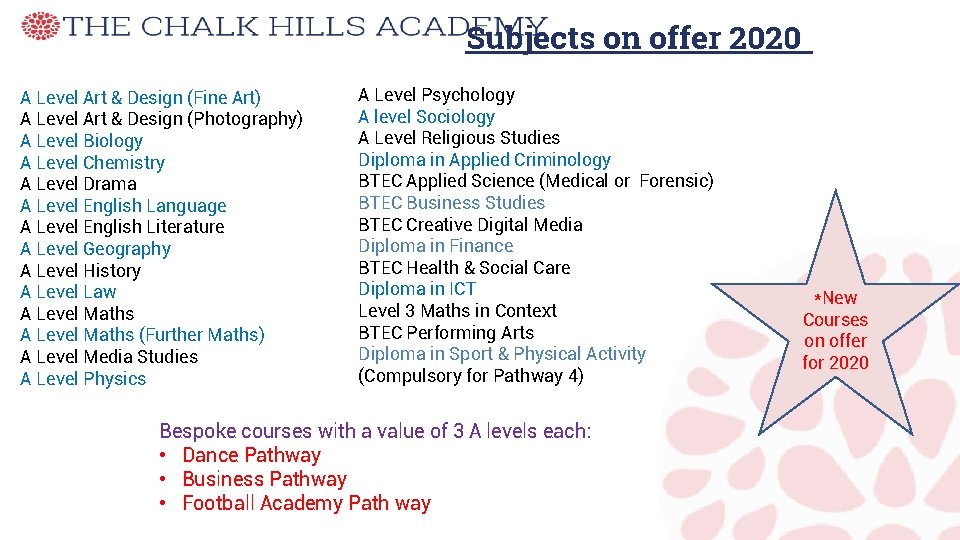 THE CHALK HILLS ACADEMY

Subjects on offer 2020

A Level Art & Design (Fine Art)
A Level Art & Design (Photography)
A Level Biology
A Level Chemistry
A Level Drama
A Level English Language
A Level English Literature
A Level Geography
A Level History
A Level Law
A Level Maths
A Level Maths (Further Maths)
A Level Media Studies
A Level Physics

A Level Psychology
A level Sociology
A Level Religious Studies
Diploma in Applied Criminology
BTEC Applied Science (Medical or Forensic)
BTEC Business Studies
BTEC Creative Digital Media
Diploma in Finance
BTEC Health & Social Care
Diploma in ICT
Level 3 Maths in Context
BTEC Performing Arts
Diploma in Sport & Physical Activity
(Compulsory for Pathway 4)

*New Courses on offer for 2020

Bespoke courses with a value of 3 A levels each:
• Dance Pathway
• Business Pathway
• Football Academy Path way